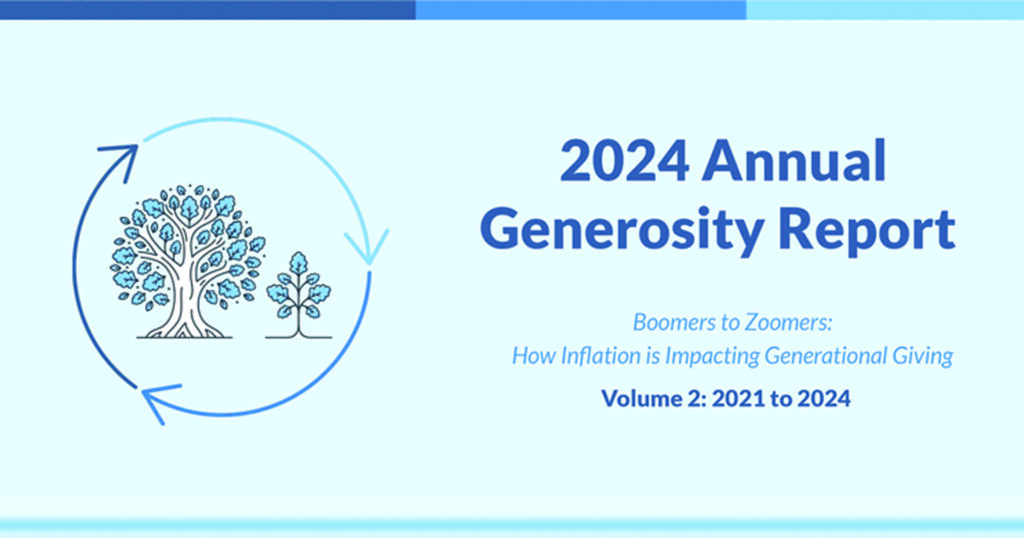 2024 Annual Generosity Report

Boomers to Zoomers: How Inflation is Impacting Generational Giving

Volume 2: 2021 to 2024